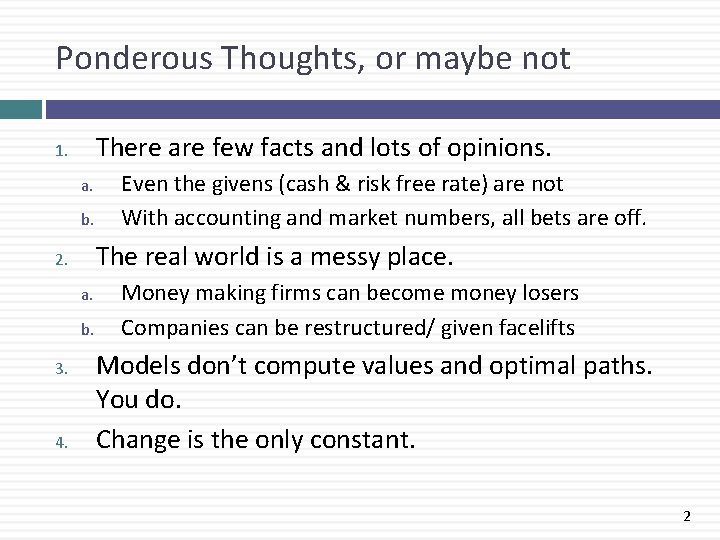 Ponderous Thoughts, or maybe not

1. There are few facts and lots of opinions.
a. Even the givens (cash & risk free rate) are not
b. With accounting and market numbers, all bets are off.

2. The real world is a messy place.
a. Money making firms can become money losers
b. Companies can be restructured/ given facelifts

3. Models don't compute values and optimal paths. You do.

4. Change is the only constant.

2